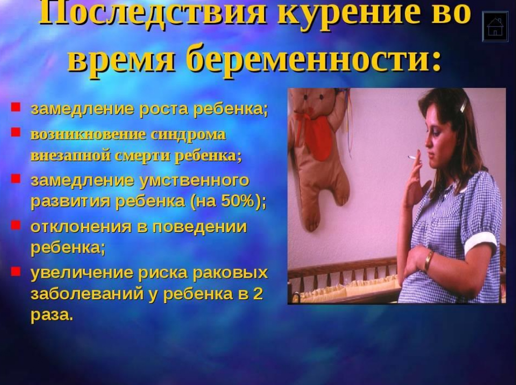 Последствия курение во время беременности:

- замедление роста ребенка;
- возникновение синдрома внезапной смерти ребенка;
- замедление умственного развития ребенка (на 50%);
- отклонения в поведении ребенка;
- увеличение риска раковых заболеваний у ребенка в 2 раза.